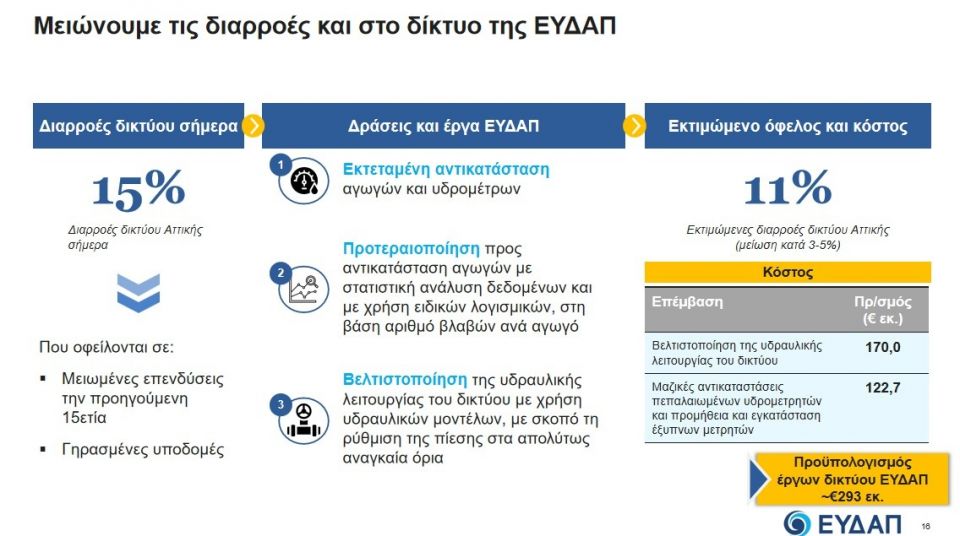 Μειώνουμε τις διαρροές και στο δίκτυο της ΕΥΔΑΠ

Διαρροές δικτύου σήμερα

15%

Διαρροές δικτύου Αττικής σήμερα

Που οφείλονται σε:

▪ Μειωμένες επενδύσεις την προηγούμενη 15ετία

▪ Γηρασμένες υποδομές

Δράσεις και έργα ΕΥΔΑΠ

1 Εκτεταμένη αντικατάσταση αγωγών και υδρομέτρων

2 Προτεραιοποίηση προς αντικατάσταση αγωγών με στατιστική ανάλυση δεδομένων και με χρήση ειδικών λογισμικών, στη βάση αριθμό βλαβών ανά αγωγό

3 Βελτιστοποίηση της υδραυλικής λειτουργίας του δικτύου με χρήση υδραυλικών μοντέλων, με σκοπό τη ρύθμιση της πίεσης στα απολύτως αναγκαία όρια

Εκτιμώμενο όφελος και κόστος

11%

Εκτιμώμενες διαρροές δικτύου Αττικής (μείωση κατά 3-5%)

Κόστος

| Επέμβαση | Πρ/σμός (€ εκ.) |
|---|---|
| Βελτιστοποίηση της υδραυλικής λειτουργίας του δικτύου | 170,0 |
| Μαζικές αντικαταστάσεις πεπαλαιωμένων υδρομετρητών και προμήθεια και εγκατάσταση έξυπνων μετρητών | 122,7 |

Προϋπολογισμός έργων δικτύου ΕΥΔΑΠ ~€293 εκ.

ΕΥΔΑΠ

16